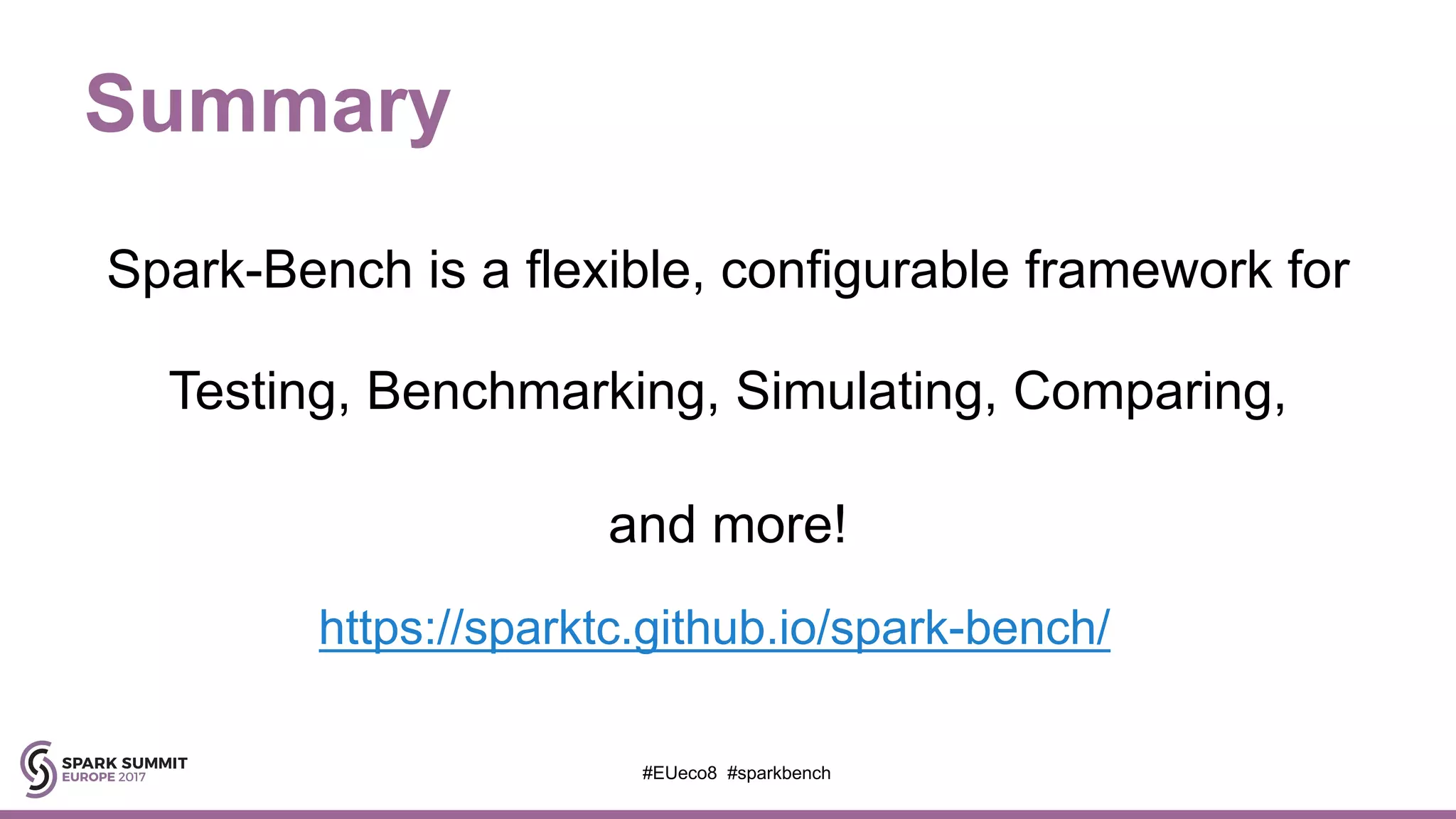 Summary

Spark-Bench is a flexible, configurable framework for

Testing, Benchmarking, Simulating, Comparing,

and more!

https://sparktc.github.io/spark-bench/

SPARK SUMMIT
EUROPE 2017

#EUeco8 #sparkbench